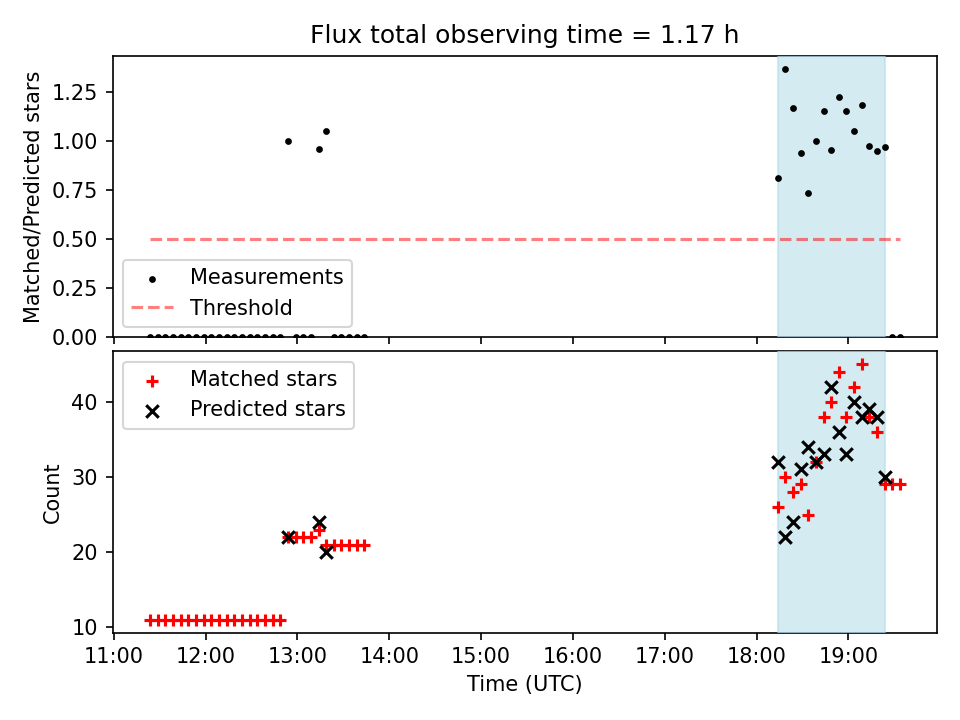 Flux total observing time = 1.17 h

Matched/Predicted stars

1.25
1.00
0.75
0.50
0.25
0.00

Measurements
Threshold

Matched stars
Predicted stars

Count

40
30
20
10

11:00 12:00 13:00 14:00 15:00 16:00 17:00 18:00 19:00

Time (UTC)